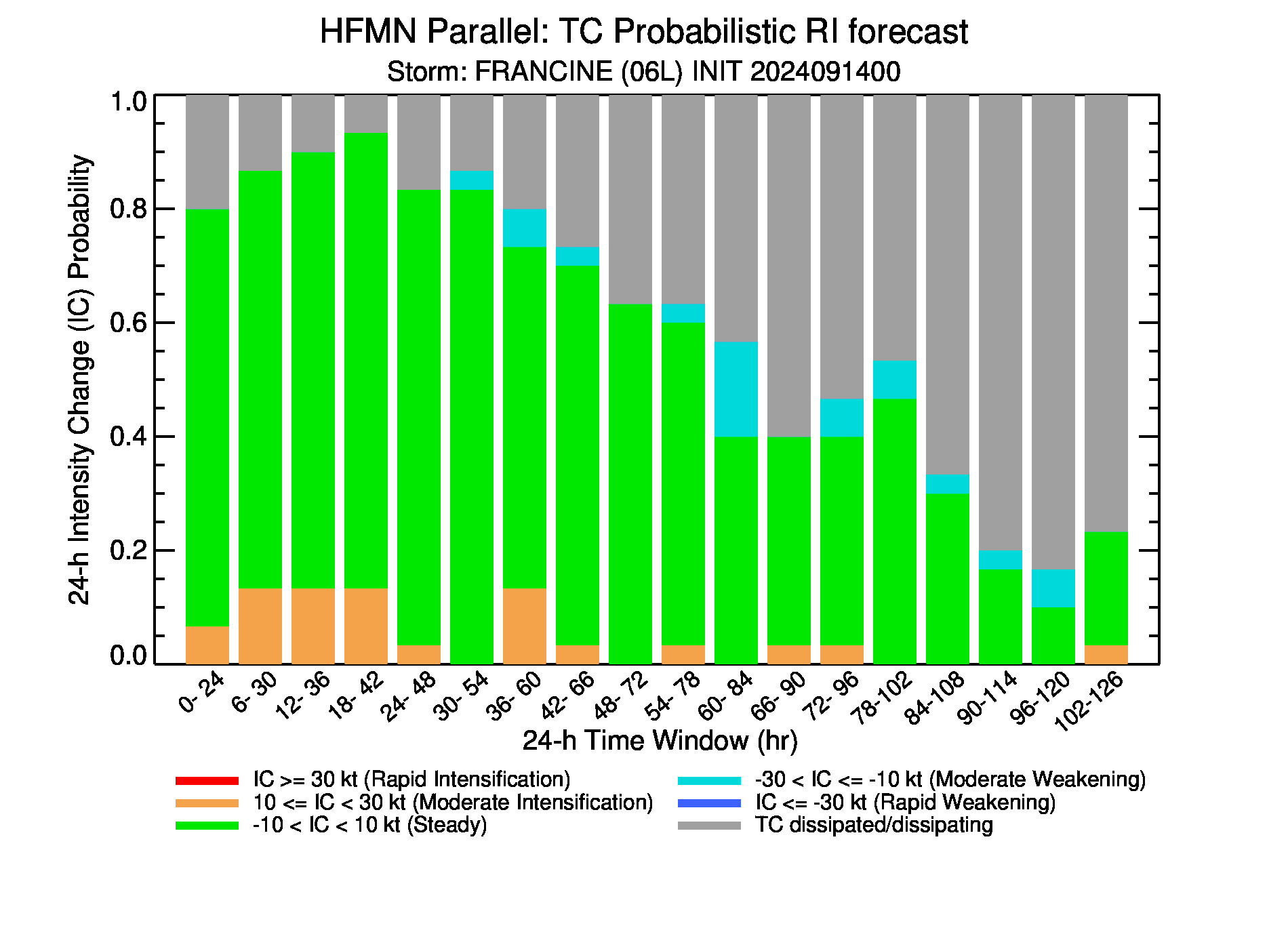 HFMN Parallel: TC Probabilistic RI forecast
Storm: FRANCINE (06L) INIT 2024091400

24-h Intensity Change (IC) Probability

1.0
0.8
0.6
0.4
0.2
0.0

0- 24
6- 30
12- 36
18- 42
24- 48
30- 54
36- 60
42- 66
48- 72
54- 78
60- 84
66- 90
72- 96
78-102
84-108
90-114
96-120
102-126

24-h Time Window (hr)

IC >= 30 kt (Rapid Intensification)
10 <= IC < 30 kt (Moderate Intensification)
-10 < IC < 10 kt (Steady)
-30 < IC <= -10 kt (Moderate Weakening)
IC <= -30 kt (Rapid Weakening)
TC dissipated/dissipating